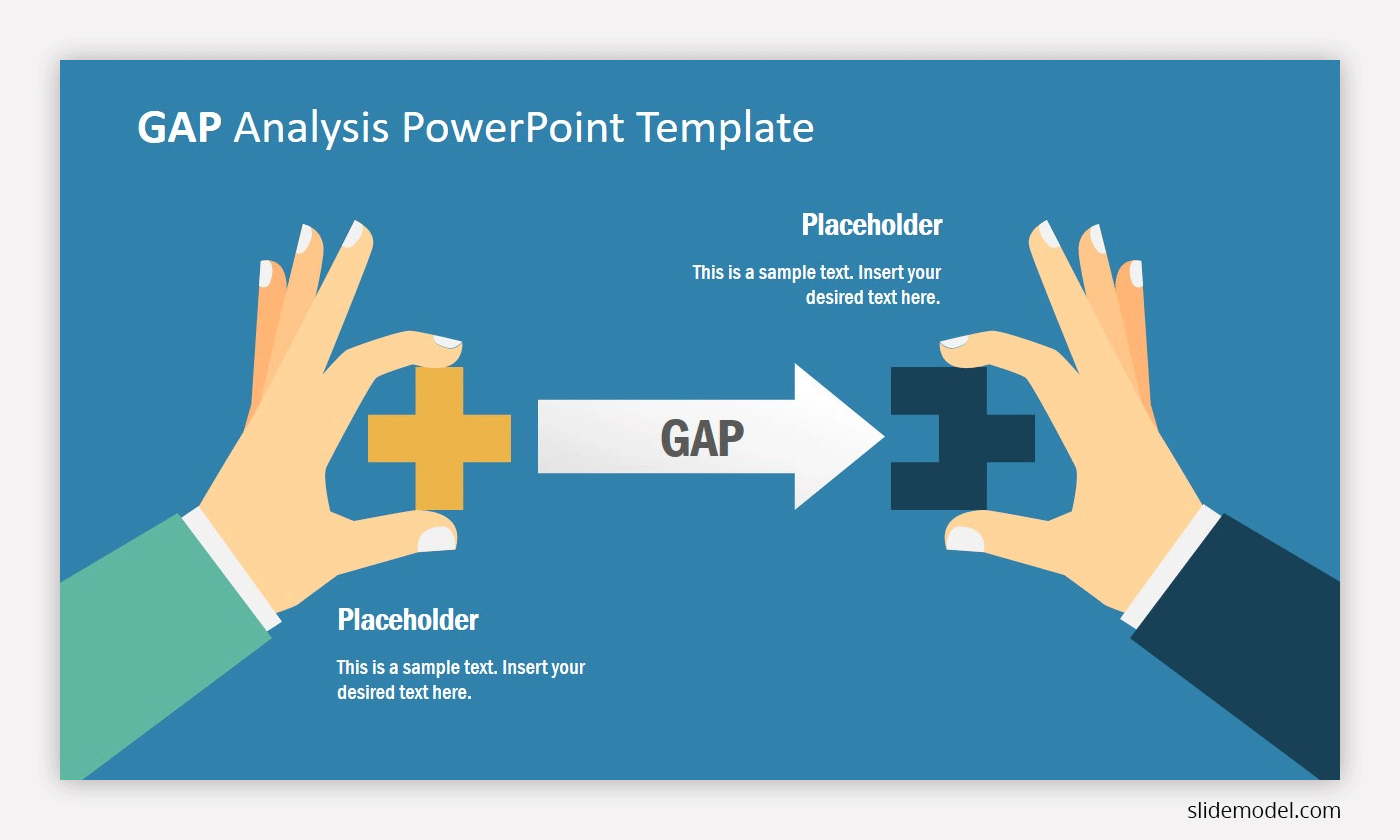 GAP Analysis PowerPoint Template

Placeholder

This is a sample text. Insert your desired text here.

GAP

Placeholder

This is a sample text. Insert your desired text here.

slidemodel.com